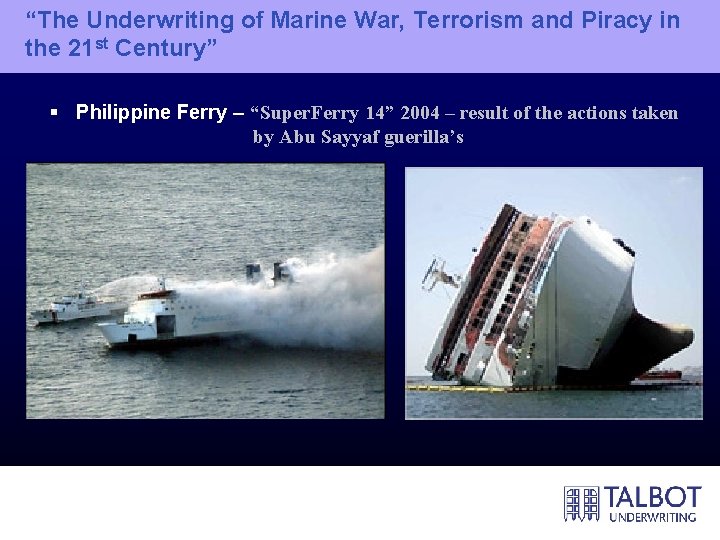 “The Underwriting of Marine War, Terrorism and Piracy in the 21$^{st}$ Century”

▪ Philippine Ferry – “SuperFerry 14” 2004 – result of the actions taken by Abu Sayyaf guerilla’s

TALBOT UNDERWRITING